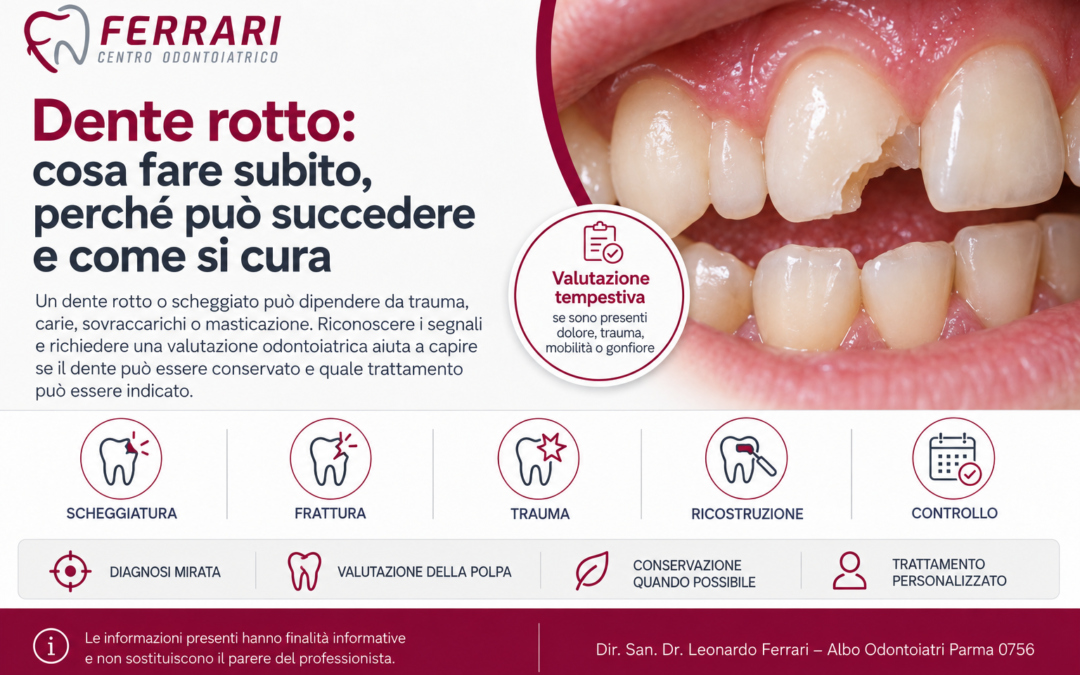 FERRARI
CENTRO ODONTOIATRICO

Dente rotto:
cosa fare subito, perché può succedere e come si cura

Un dente rotto o scheggiato può dipendere da trauma, carie, sovraccarichi o masticazione. Riconoscere i segnali e richiedere una valutazione odontoiatrica aiuta a capire se il dente può essere conservato e quale trattamento può essere indicato.

Valutazione tempestiva
se sono presenti dolore, trauma, mobilità o gonfiore

SCHEGGIATURA
FRATTURA
TRAUMA
RICOSTRUZIONE
CONTROLLO

DIAGNOSI MIRATA
VALUTAZIONE DELLA POLPA
CONSERVAZIONE QUANDO POSSIBILE
TRATTAMENTO PERSONALIZZATO

Le informazioni presenti hanno finalità informative e non sostituiscono il parere del professionista.

Dir. San. Dr. Leonardo Ferrari – Albo Odontoiatri Parma 0756